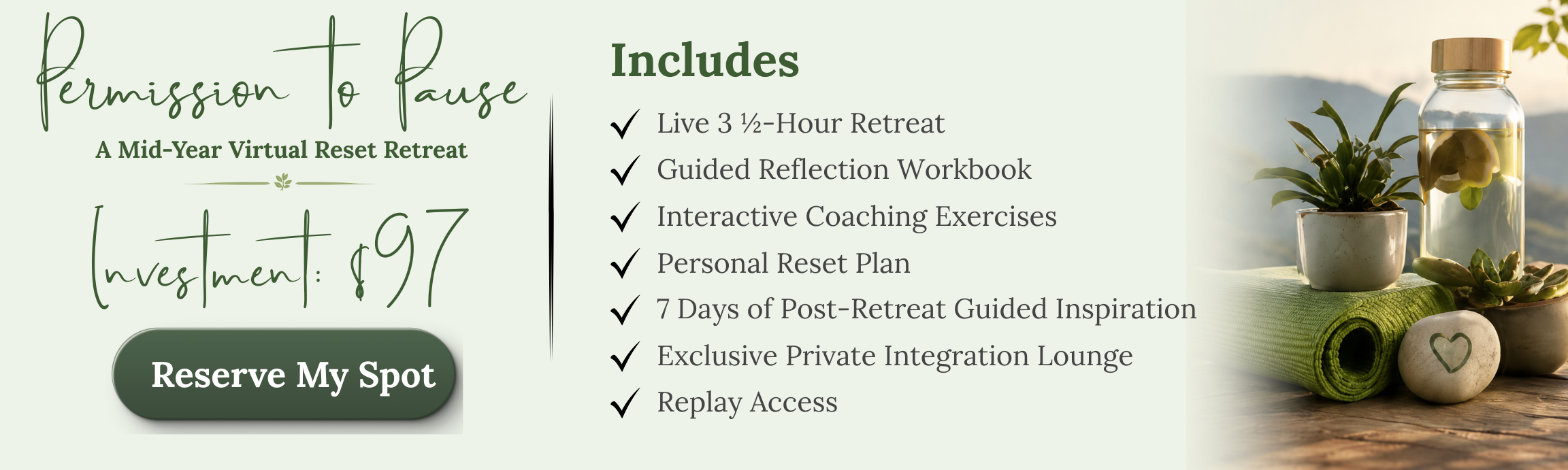 Permission To Pause

A Mid-Year Virtual Reset Retreat

Investment: $97

Reserve My Spot

Includes

✓ Live 3 ½-Hour Retreat
✓ Guided Reflection Workbook
✓ Interactive Coaching Exercises
✓ Personal Reset Plan
✓ 7 Days of Post-Retreat Guided Inspiration
✓ Exclusive Private Integration Lounge
✓ Replay Access